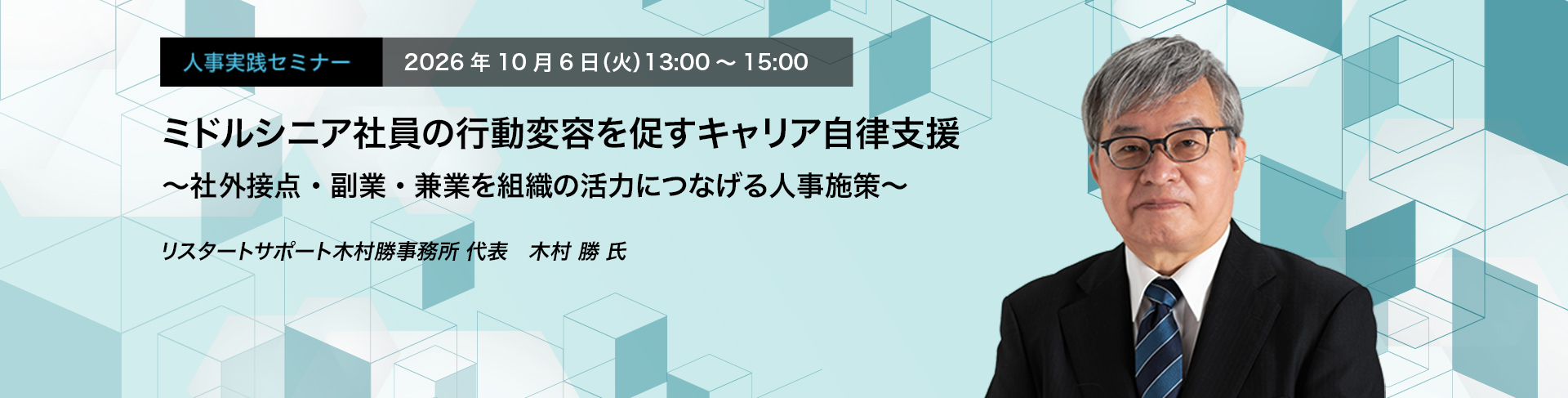 人事実践セミナー 2026年10月6日(火)13:00～15:00

ミドルシニア社員の行動変容を促すキャリア自律支援
～社外接点・副業・兼業を組織の活力につなげる人事施策～

リスタートサポート木村勝事務所 代表　木村 勝 氏